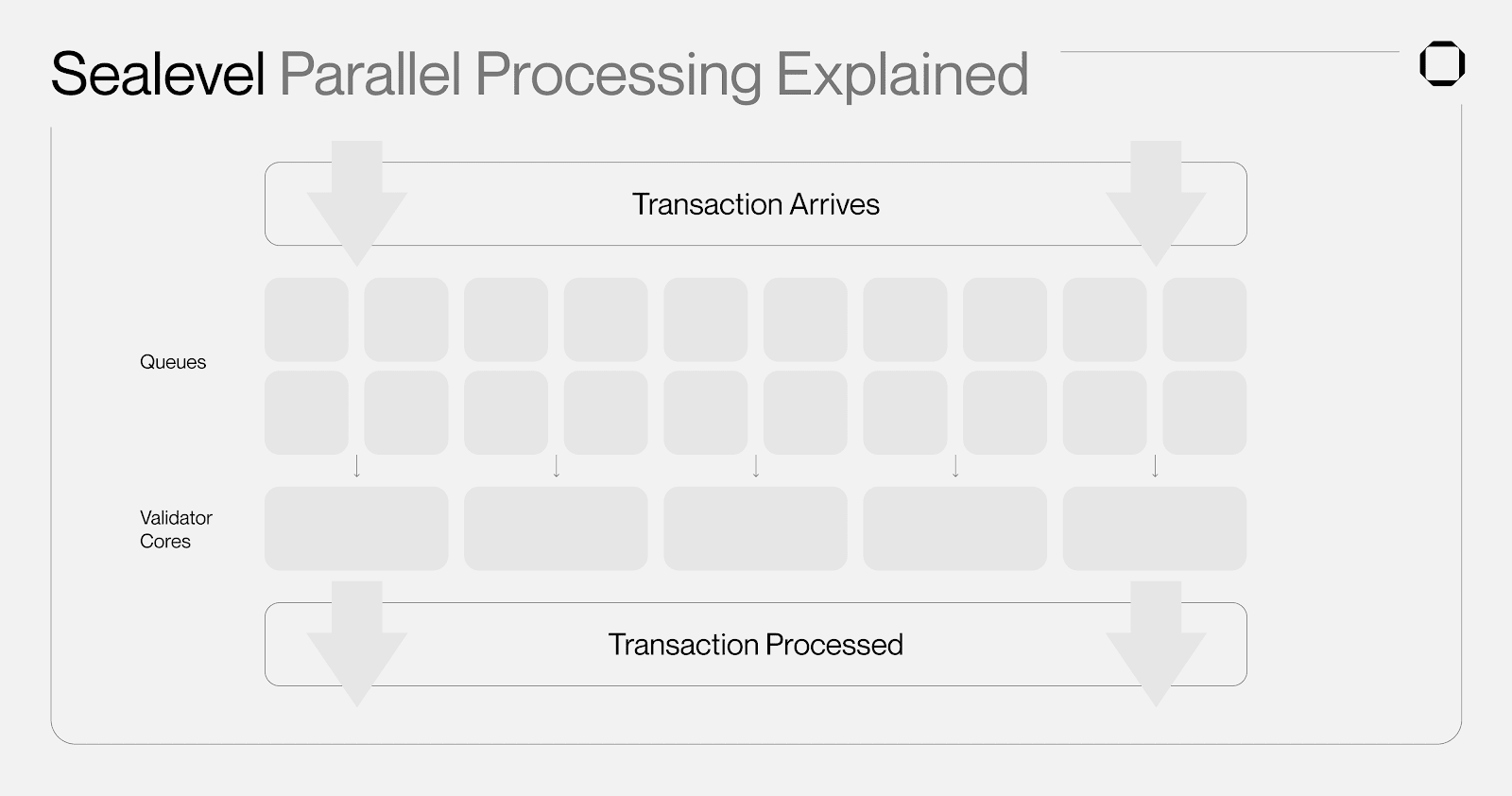 Sealevel Parallel Processing Explained

Transaction Arrives

Queues

Validator Cores

Transaction Processed